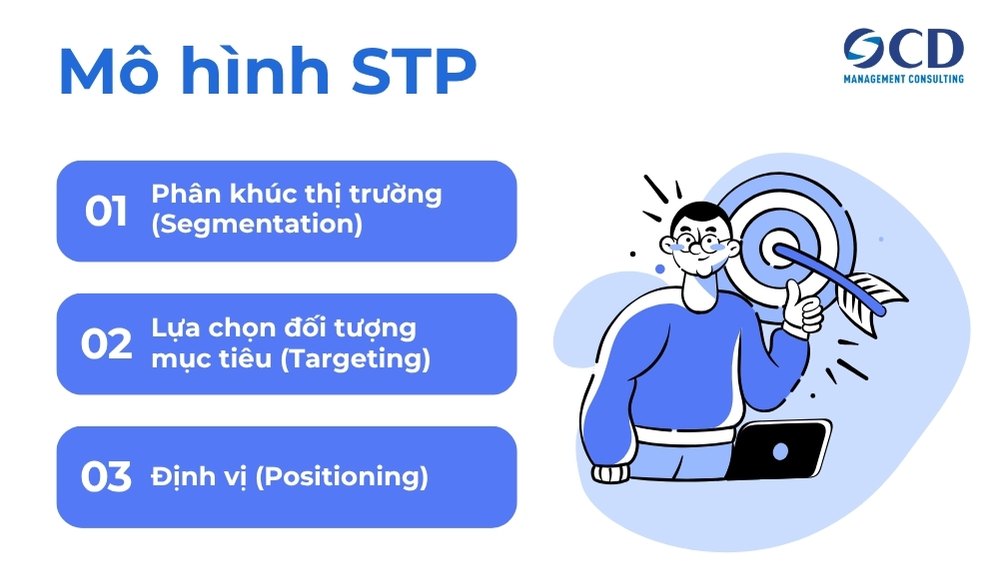 Mô hình STP

OCD
MANAGEMENT CONSULTING

01 Phân khúc thị trường (Segmentation)

02 Lựa chọn đối tượng mục tiêu (Targeting)

03 Định vị (Positioning)